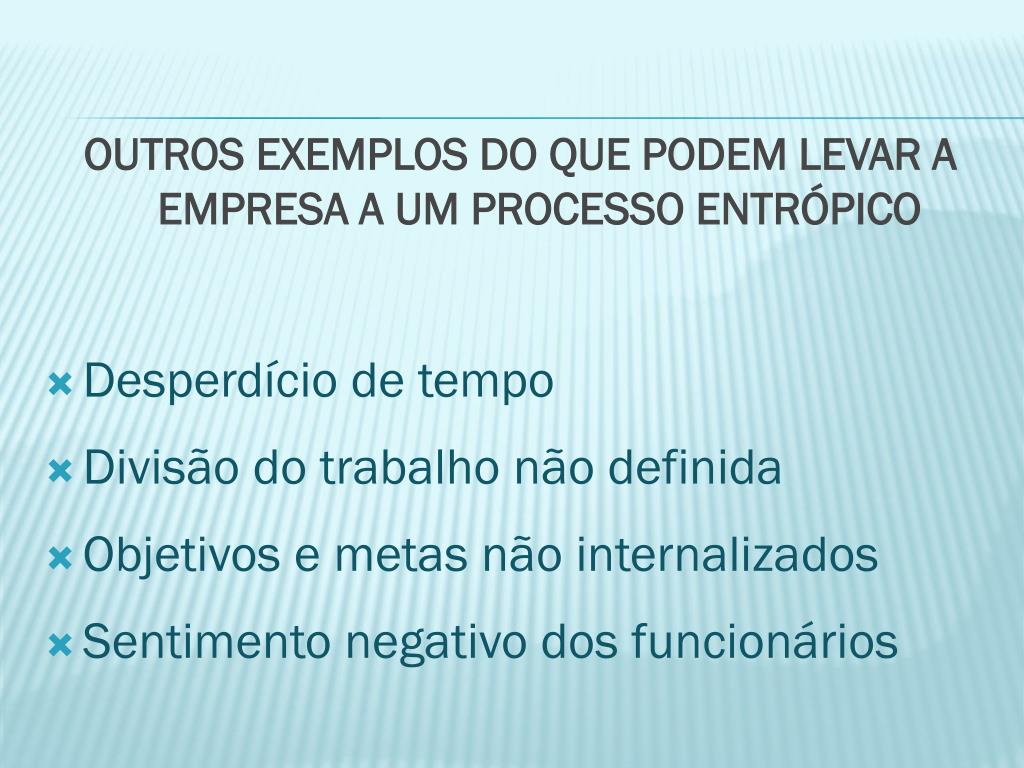 OUTROS EXEMPLOS DO QUE PODEM LEVAR A EMPRESA A UM PROCESSO ENTRÓPICO

Desperdício de tempo
Divisão do trabalho não definida
Objetivos e metas não internalizados
Sentimento negativo dos funcionários